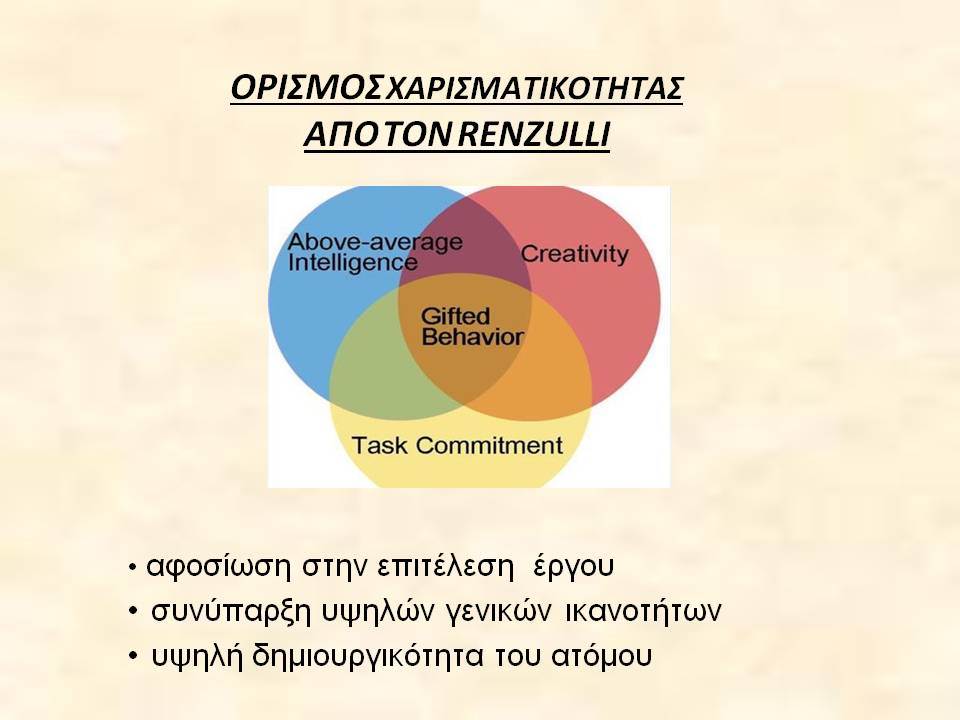 ΟΡΙΣΜΟΣ ΧΑΡΙΣΜΑΤΙΚΟΤΗΤΑΣ
ΑΠΟ ΤΟΝ RENZULLI

Above-average Intelligence
Creativity
Gifted Behavior
Task Commitment

• αφοσίωση στην επιτέλεση έργου
• συνύπαρξη υψηλών γενικών ικανοτήτων
• υψηλή δημιουργικότητα του ατόμου